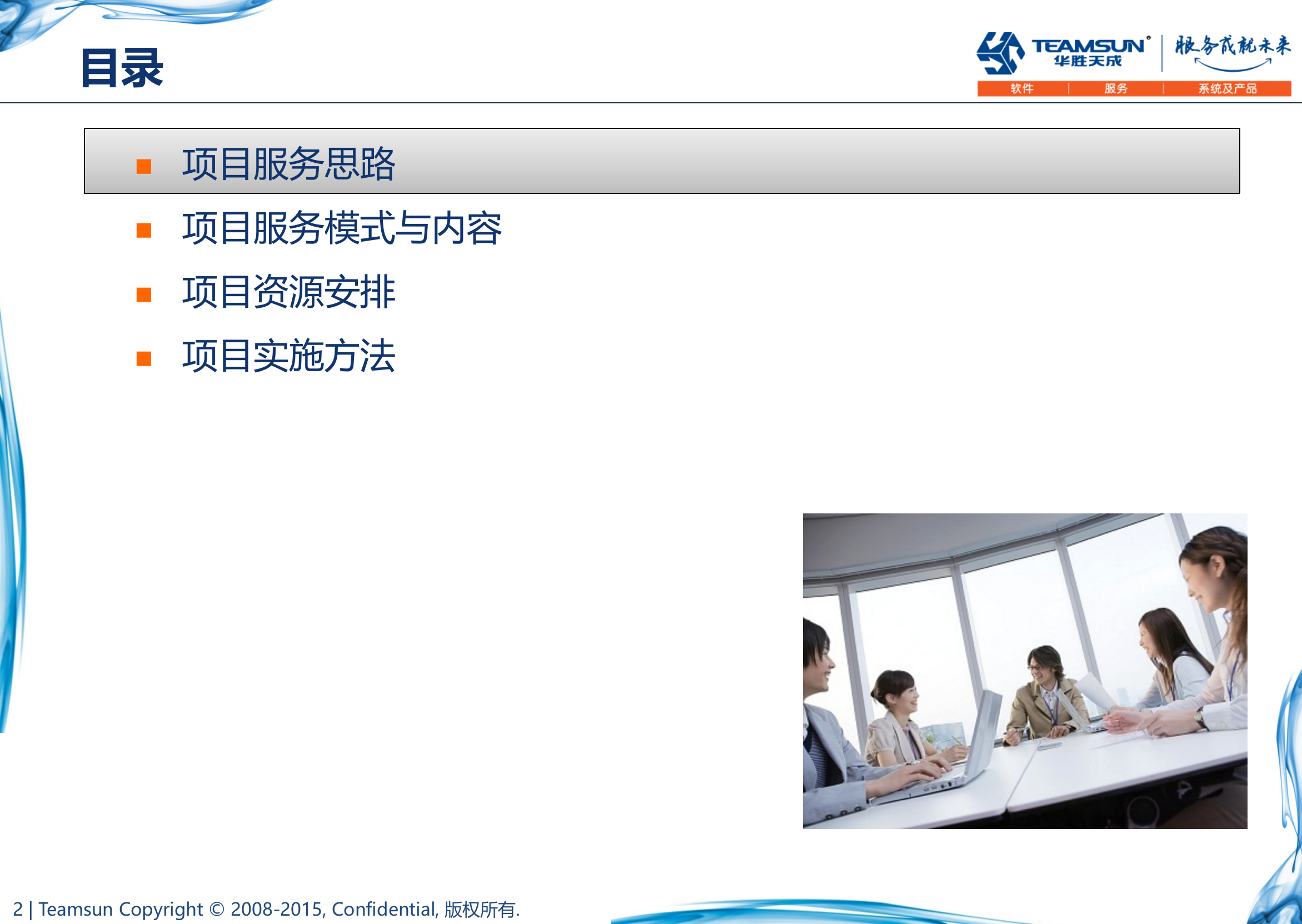 目录

TEAMSUN®
华胜天成
服务成就未来
软件 | 服务 | 系统及产品

■ 项目服务思路
■ 项目服务模式与内容
■ 项目资源安排
■ 项目实施方法

2 | Teamsun Copyright © 2008-2015, Confidential, 版权所有.